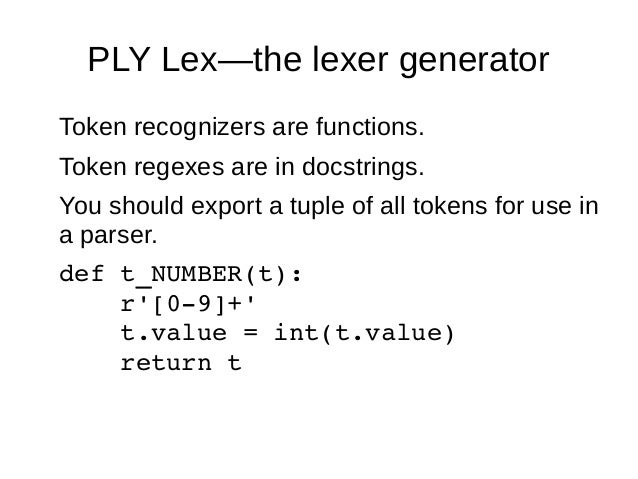 PLY Lex—the lexer generator

Token recognizers are functions.

Token regexes are in docstrings.

You should export a tuple of all tokens for use in a parser.

def t_NUMBER(t):
    r'[0-9]+'
    t.value = int(t.value)
    return t